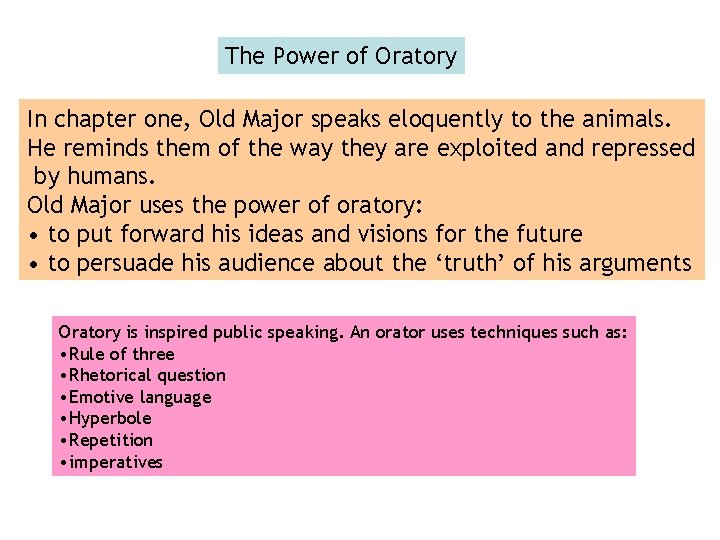 The Power of Oratory

In chapter one, Old Major speaks eloquently to the animals. He reminds them of the way they are exploited and repressed by humans.
Old Major uses the power of oratory:
• to put forward his ideas and visions for the future
• to persuade his audience about the ‘truth’ of his arguments

Oratory is inspired public speaking. An orator uses techniques such as:
•Rule of three
•Rhetorical question
•Emotive language
•Hyperbole
•Repetition
•imperatives